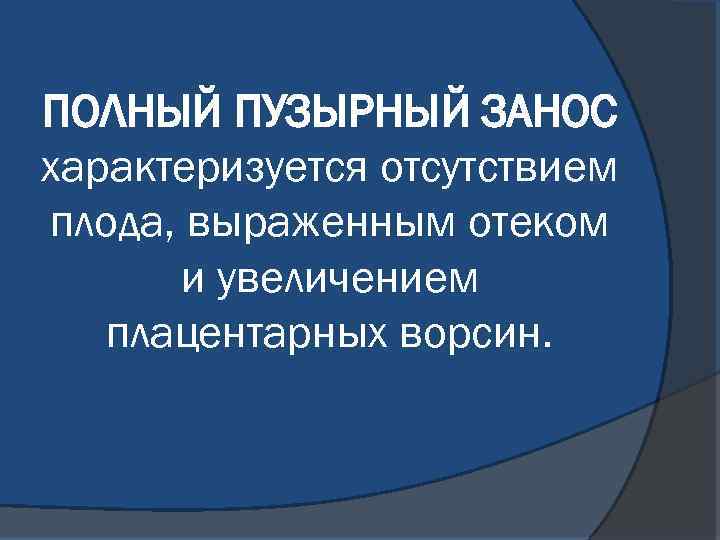 ПОЛНЫЙ ПУЗЫРНЫЙ ЗАНОС характеризуется отсутствием плода, выраженным отеком и увеличением плацентарных ворсин.